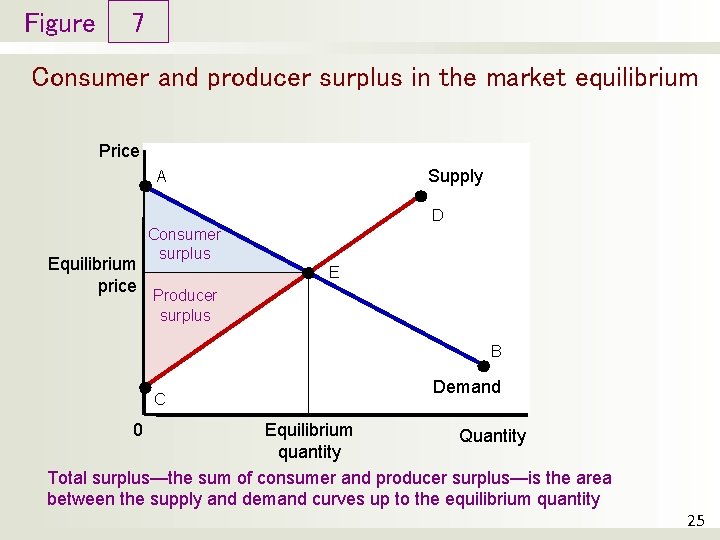 Figure 7

Consumer and producer surplus in the market equilibrium

Price

A

Supply

D

Consumer surplus

Equilibrium price

E

Producer surplus

B

Demand

C

0

Equilibrium quantity

Quantity

Total surplus—the sum of consumer and producer surplus—is the area between the supply and demand curves up to the equilibrium quantity

25